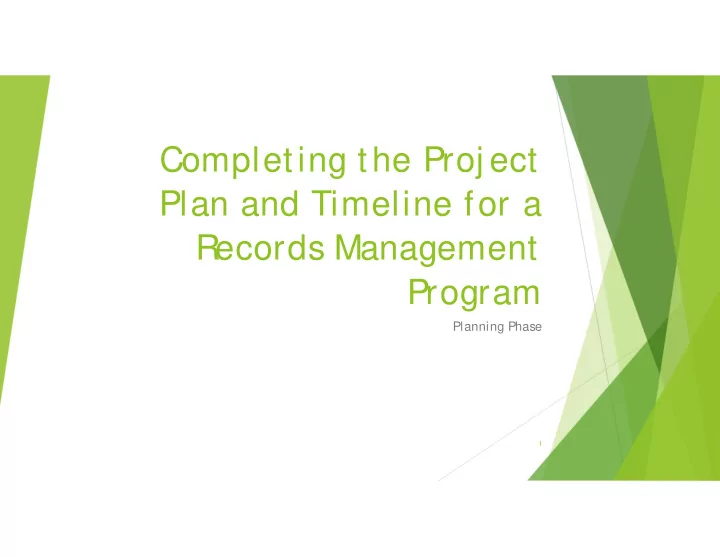 Completing the Project Plan and Timeline for a Records Management Program

Planning Phase

1